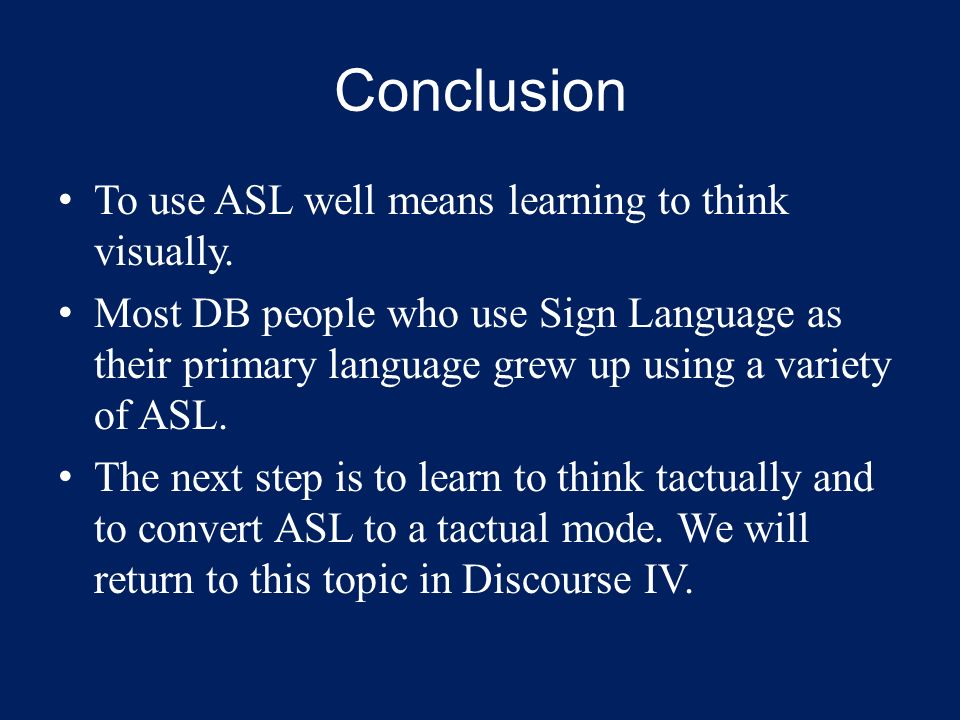 Conclusion

• To use ASL well means learning to think visually.

• Most DB people who use Sign Language as their primary language grew up using a variety of ASL.

• The next step is to learn to think tactually and to convert ASL to a tactual mode. We will return to this topic in Discourse IV.